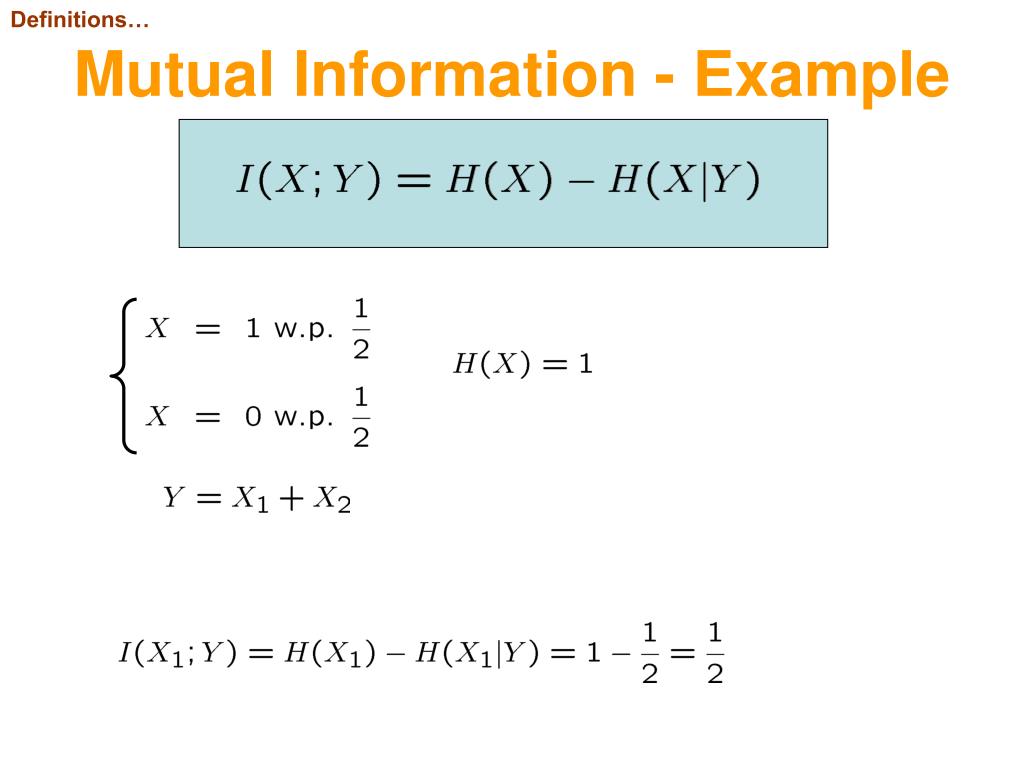 Definitions…

Mutual Information - Example

$I(X;Y) = H(X) - H(X|Y)$

$\begin{cases} X = 1 \text{ w.p. } \frac{1}{2} \\ X = 0 \text{ w.p. } \frac{1}{2} \end{cases}$

$H(X) = 1$

$Y = X_1 + X_2$

$I(X_1;Y) = H(X_1) - H(X_1|Y) = 1 - \frac{1}{2} = \frac{1}{2}$